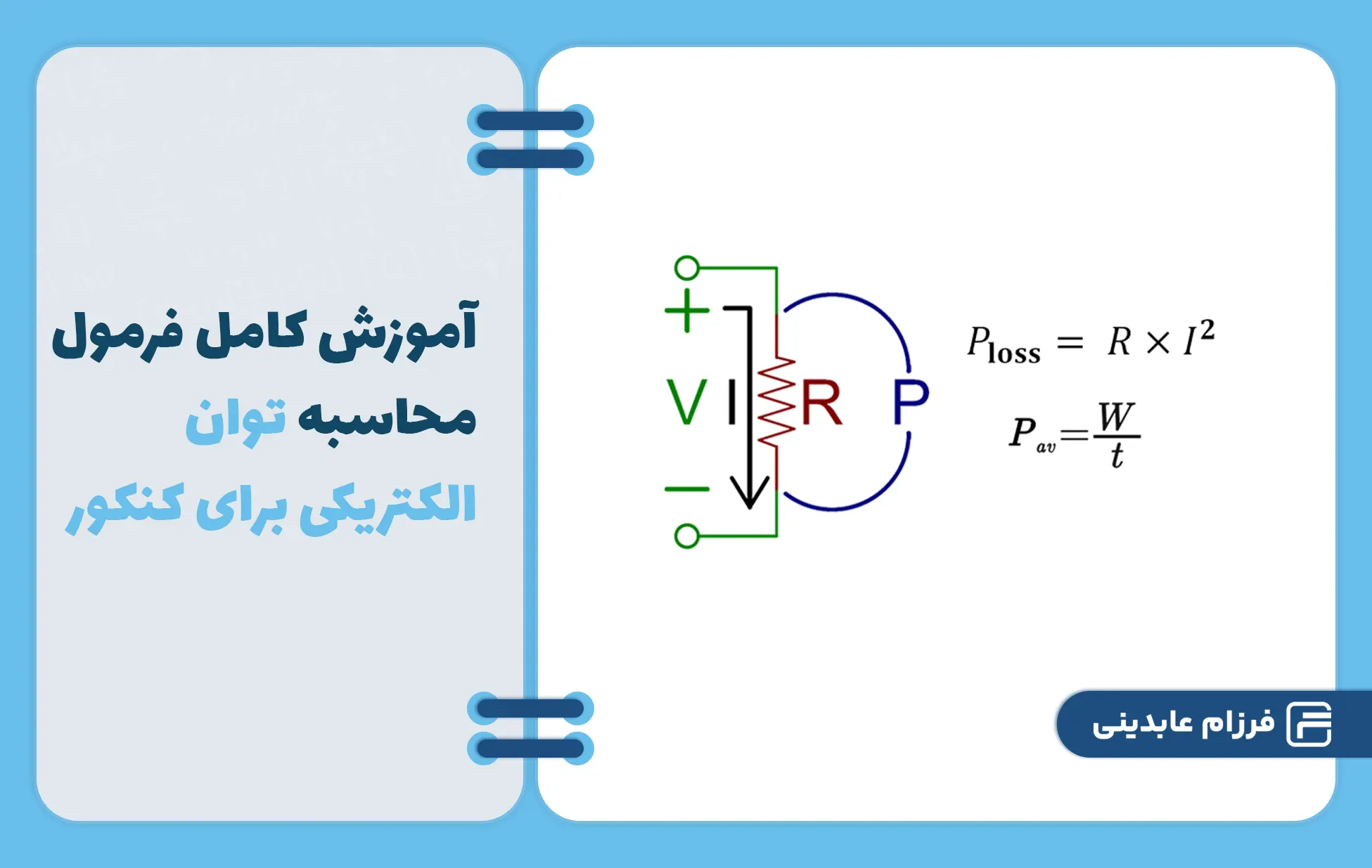 آموزش کامل فرمول محاسبه توان الکتریکی برای کنکور

+
V I R P
−

$P_{loss} = R \times I^2$

$P_{av} = \frac{W}{t}$

فرزام عابدینی